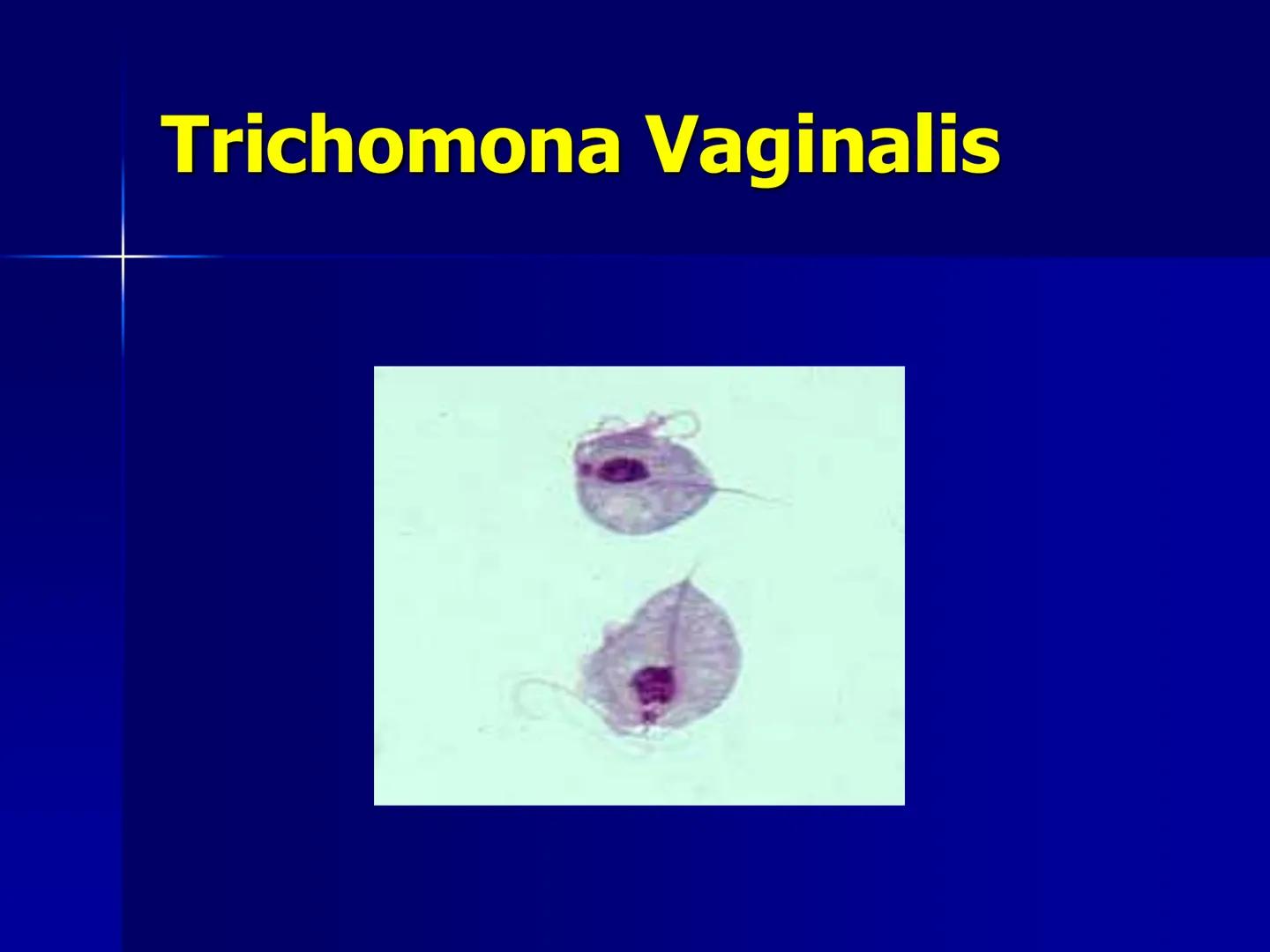 Trichomona Vaginalis